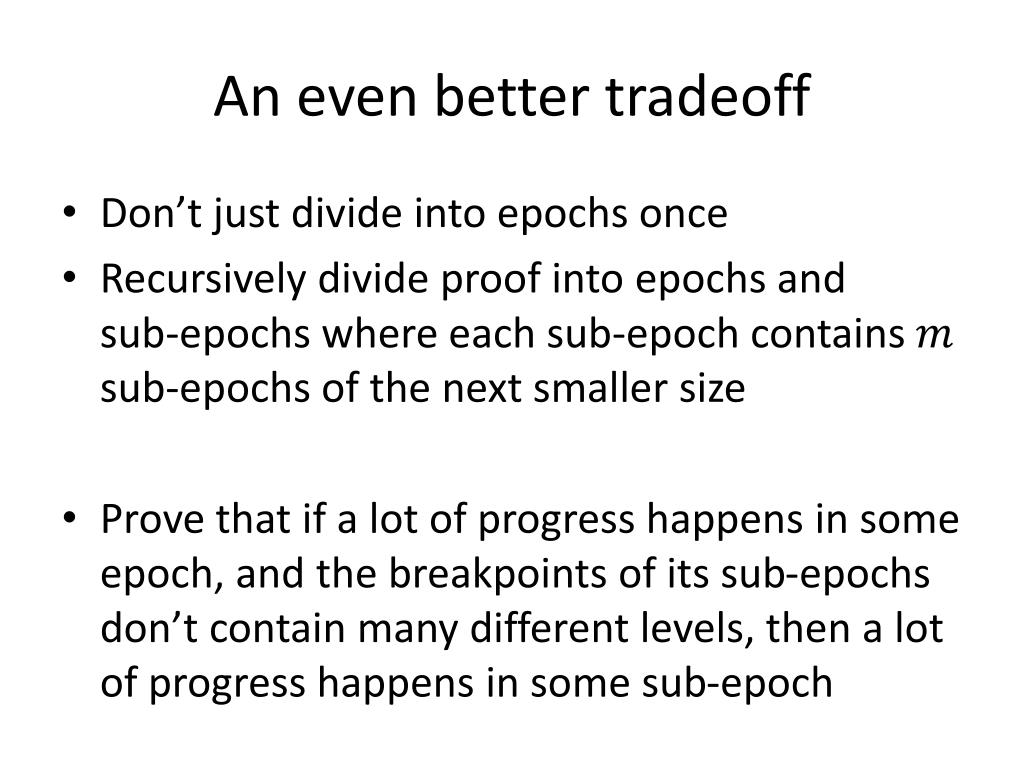 An even better tradeoff

• Don’t just divide into epochs once
• Recursively divide proof into epochs and sub-epochs where each sub-epoch contains $m$ sub-epochs of the next smaller size

• Prove that if a lot of progress happens in some epoch, and the breakpoints of its sub-epochs don’t contain many different levels, then a lot of progress happens in some sub-epoch